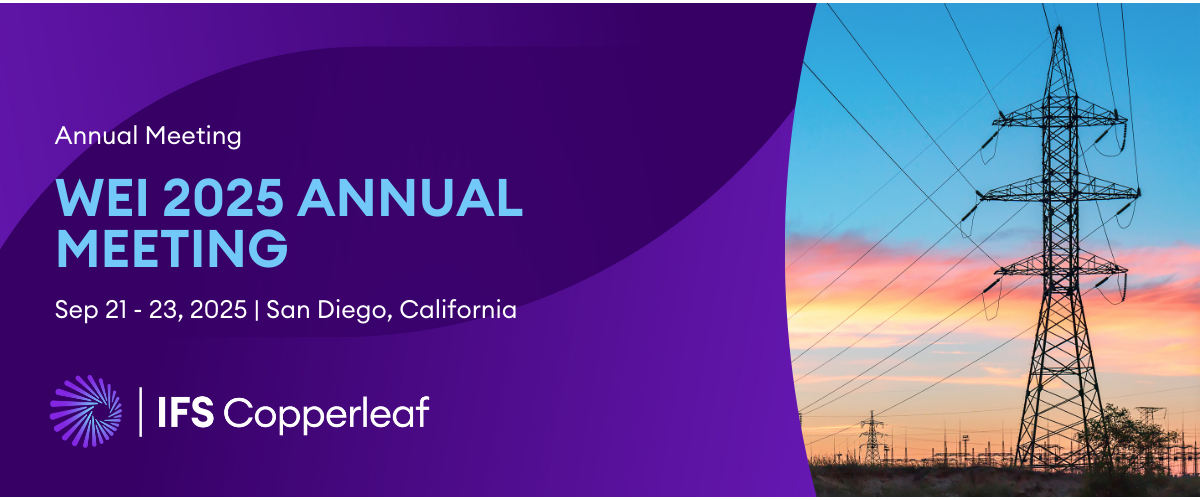 Annual Meeting

WEI 2025 ANNUAL MEETING

Sep 21 - 23, 2025 | San Diego, California

IFS Copperleaf